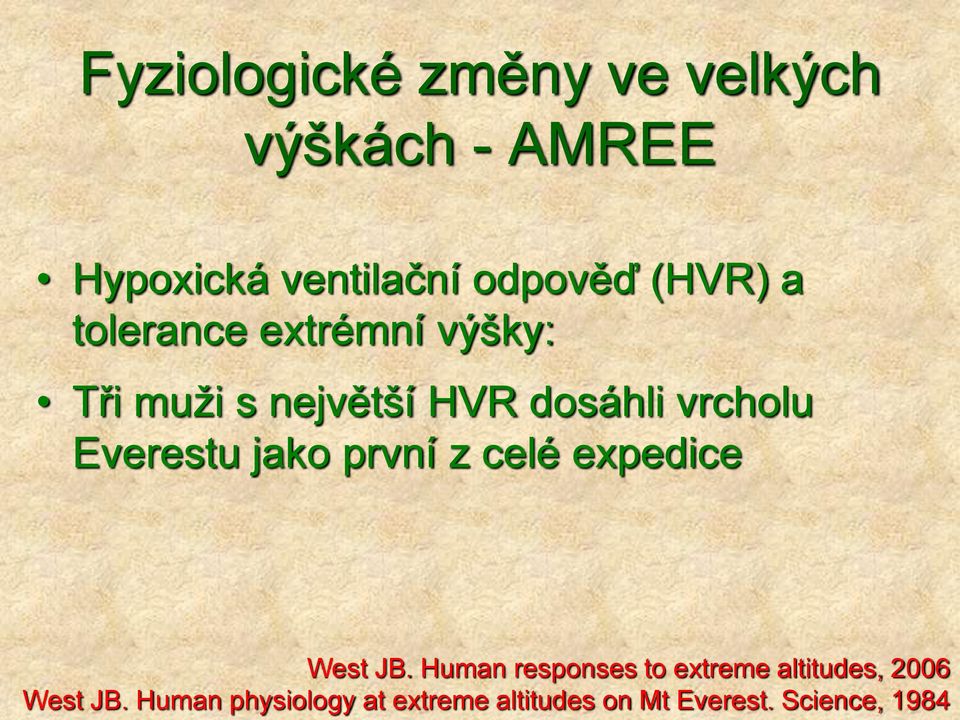 Fyziologické změny ve velkých výškách - AMREE

• Hypoxická ventilační odpověď (HVR) a tolerance extrémní výšky:

• Tři muži s největší HVR dosáhli vrcholu Everestu jako první z celé expedice

West JB. Human responses to extreme altitudes, 2006
West JB. Human physiology at extreme altitudes on Mt Everest. Science, 1984